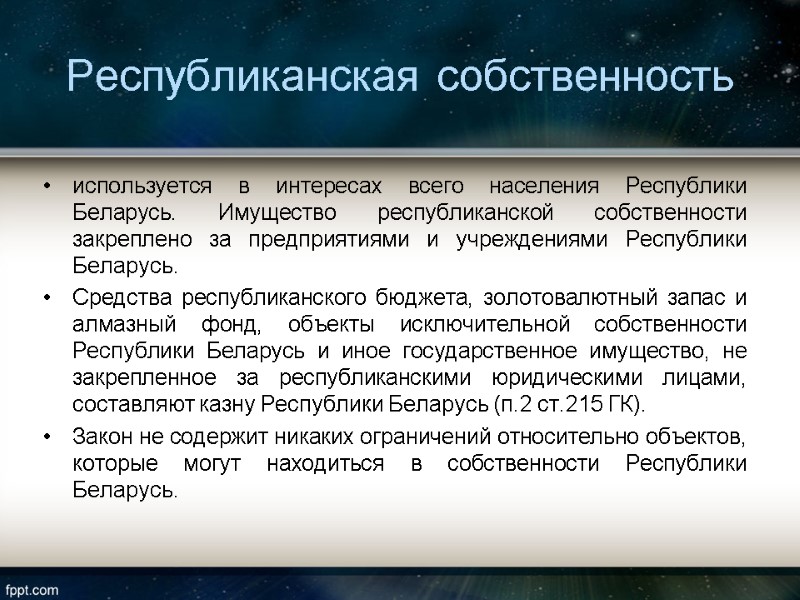 Республиканская собственность

• используется в интересах всего населения Республики Беларусь. Имущество республиканской собственности закреплено за предприятиями и учреждениями Республики Беларусь.

• Средства республиканского бюджета, золотовалютный запас и алмазный фонд, объекты исключительной собственности Республики Беларусь и иное государственное имущество, не закрепленное за республиканскими юридическими лицами, составляют казну Республики Беларусь (п.2 ст.215 ГК).

• Закон не содержит никаких ограничений относительно объектов, которые могут находиться в собственности Республики Беларусь.

fppt.com